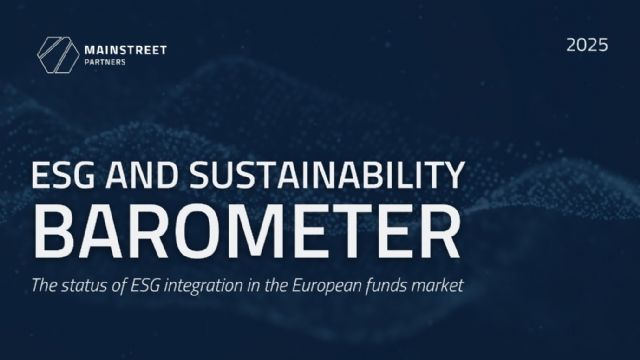 MAINSTREET
PARTNERS

2025

ESG AND SUSTAINABILITY
BAROMETER

The status of ESG integration in the European funds market